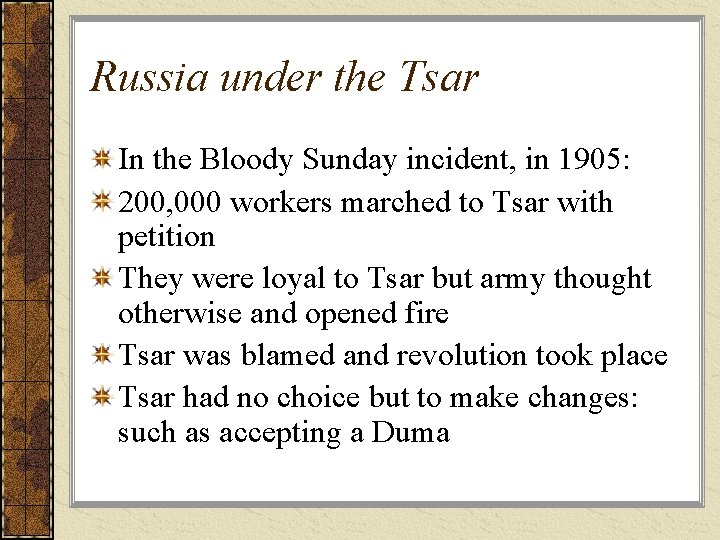 Russia under the Tsar

In the Bloody Sunday incident, in 1905:

200,000 workers marched to Tsar with petition

They were loyal to Tsar but army thought otherwise and opened fire

Tsar was blamed and revolution took place

Tsar had no choice but to make changes: such as accepting a Duma